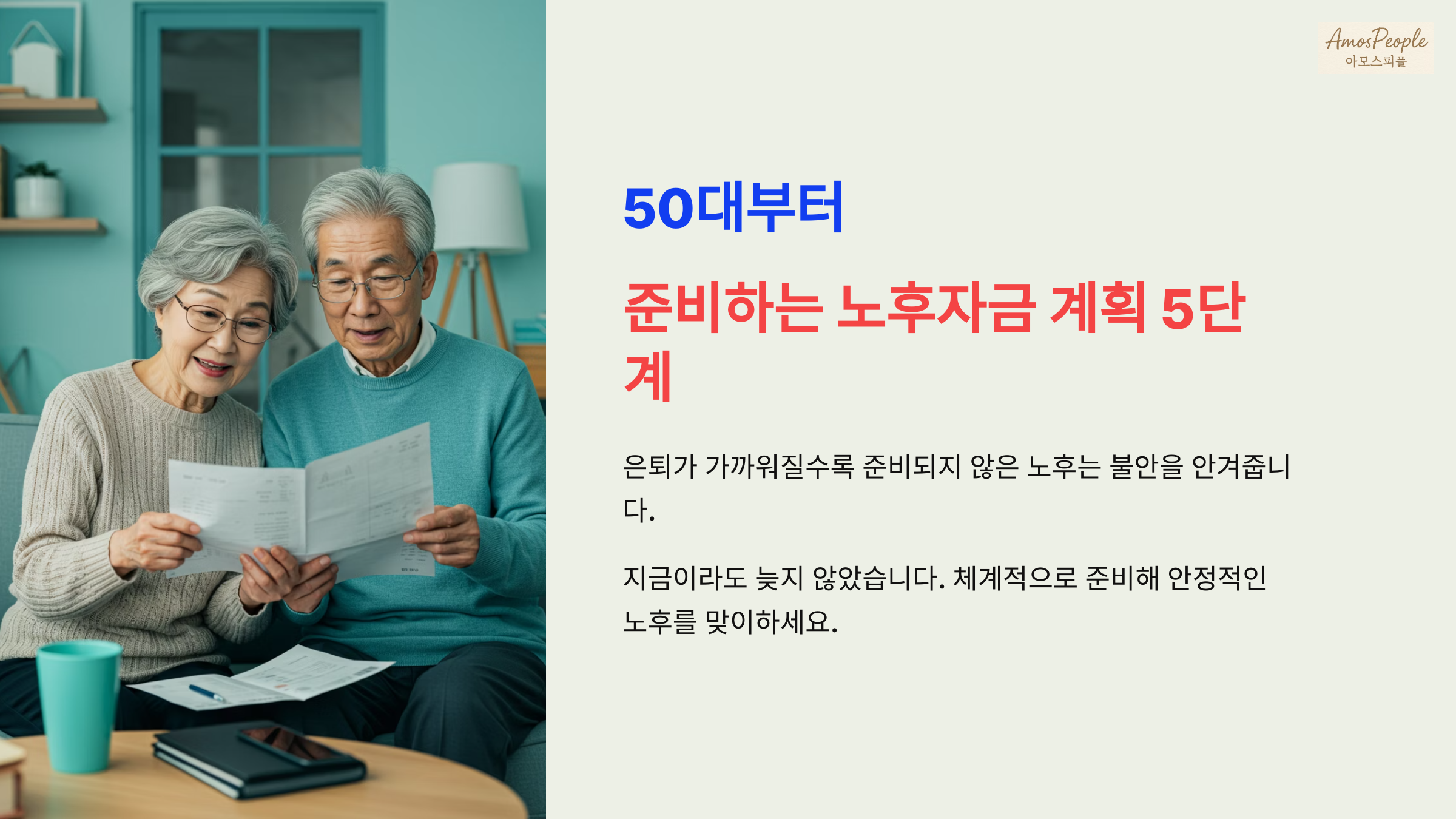 AmosPeople
아모스피플

50대부터

준비하는 노후자금 계획 5단계

은퇴가 가까워질수록 준비되지 않은 노후는 불안을 안겨줍니다.

지금이라도 늦지 않았습니다. 체계적으로 준비해 안정적인 노후를 맞이하세요.